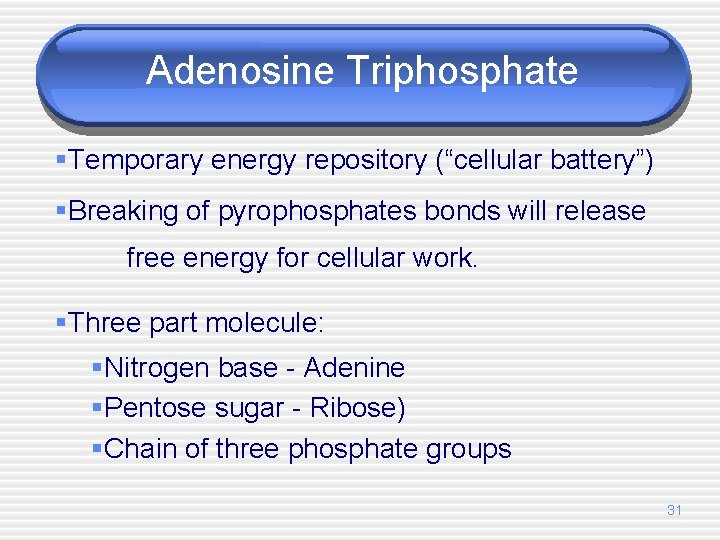 Adenosine Triphosphate

▪Temporary energy repository (“cellular battery”)

▪Breaking of pyrophosphates bonds will release free energy for cellular work.

▪Three part molecule:

▪Nitrogen base - Adenine

▪Pentose sugar - Ribose)

▪Chain of three phosphate groups

31